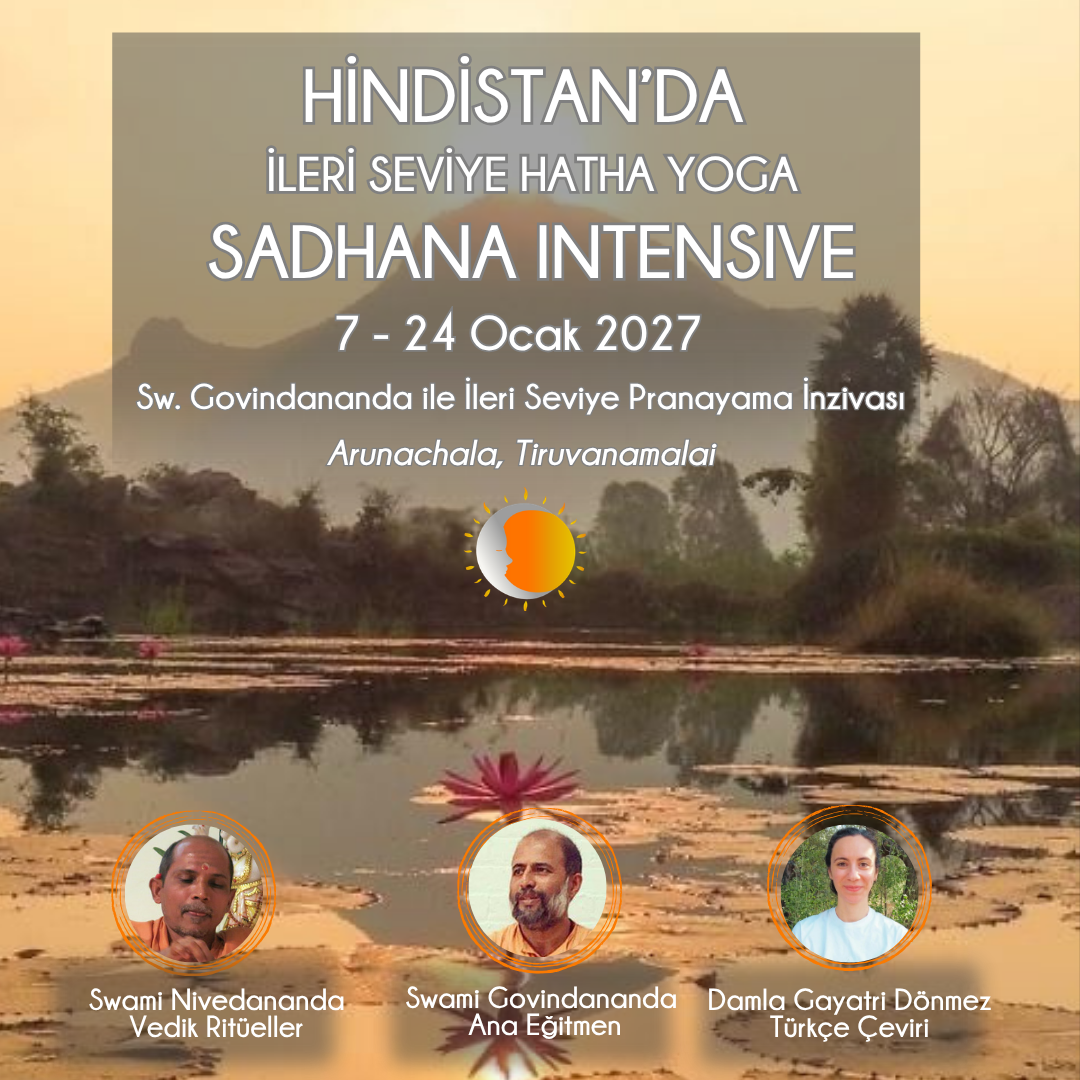 HİNDİSTAN'DA
İLERİ SEVİYE HATHA YOGA
SADHANA INTENSIVE
7 - 24 Ocak 2027
Sw. Govindananda ile İleri Seviye Pranayama İnzivası
Arunachala, Tiruvanamalai

Swami Nivedananda
Vedik Ritüeller

Swami Govindananda
Ana Eğitmen

Damla Gayatri Dönmez
Türkçe Çeviri